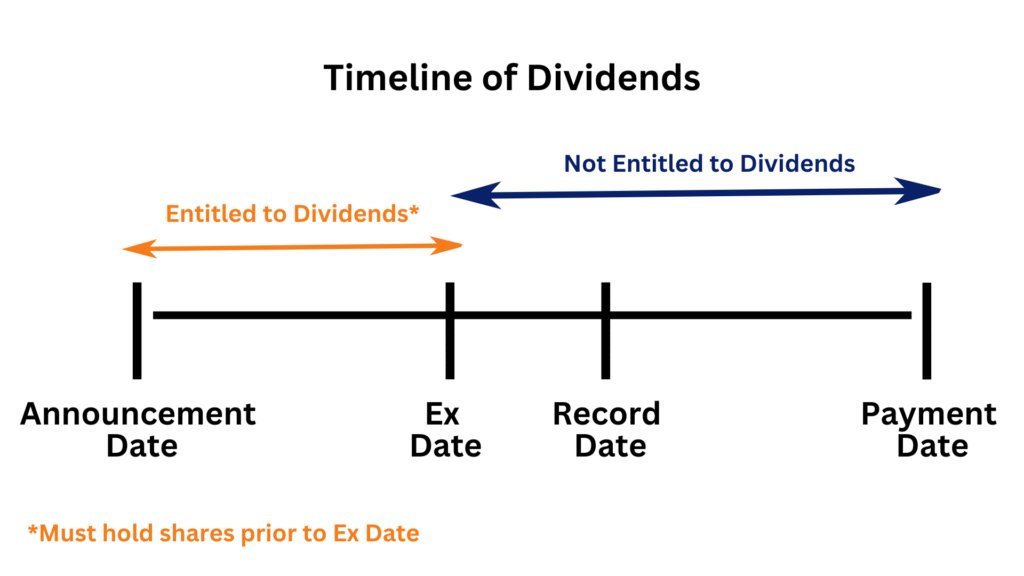 Timeline of Dividends

Not Entitled to Dividends

Entitled to Dividends*

Announcement Date

Ex Date

Record Date

Payment Date

*Must hold shares prior to Ex Date